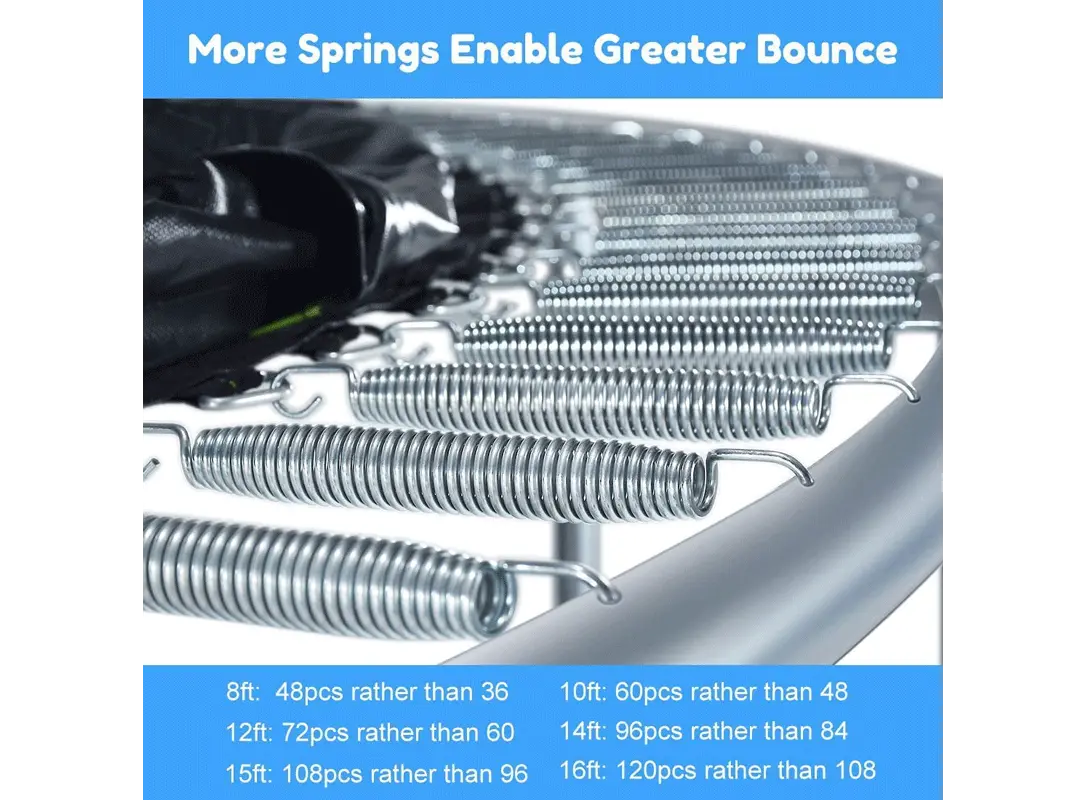 More Springs Enable Greater Bounce

8ft: 48pcs rather than 36
12ft: 72pcs rather than 60
15ft: 108pcs rather than 96

10ft: 60pcs rather than 48
14ft: 96pcs rather than 84
16ft: 120pcs rather than 108